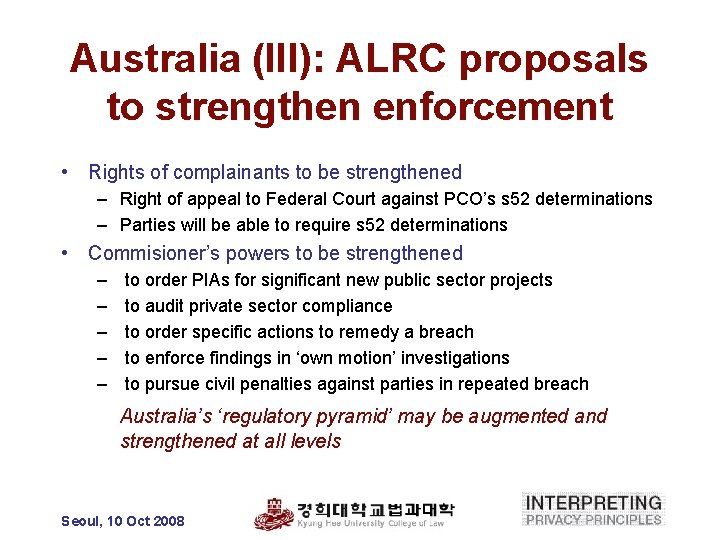 Australia (III): ALRC proposals to strengthen enforcement

• Rights of complainants to be strengthened
– Right of appeal to Federal Court against PCO's s52 determinations
– Parties will be able to require s52 determinations
• Commisioner's powers to be strengthened
– to order PIAs for significant new public sector projects
– to audit private sector compliance
– to order specific actions to remedy a breach
– to enforce findings in 'own motion' investigations
– to pursue civil penalties against parties in repeated breach

Australia's 'regulatory pyramid' may be augmented and strengthened at all levels

Seoul, 10 Oct 2008

경희대학교법과대학
Kyung Hee University College of Law

INTERPRETING
PRIVACY PRINCIPLES